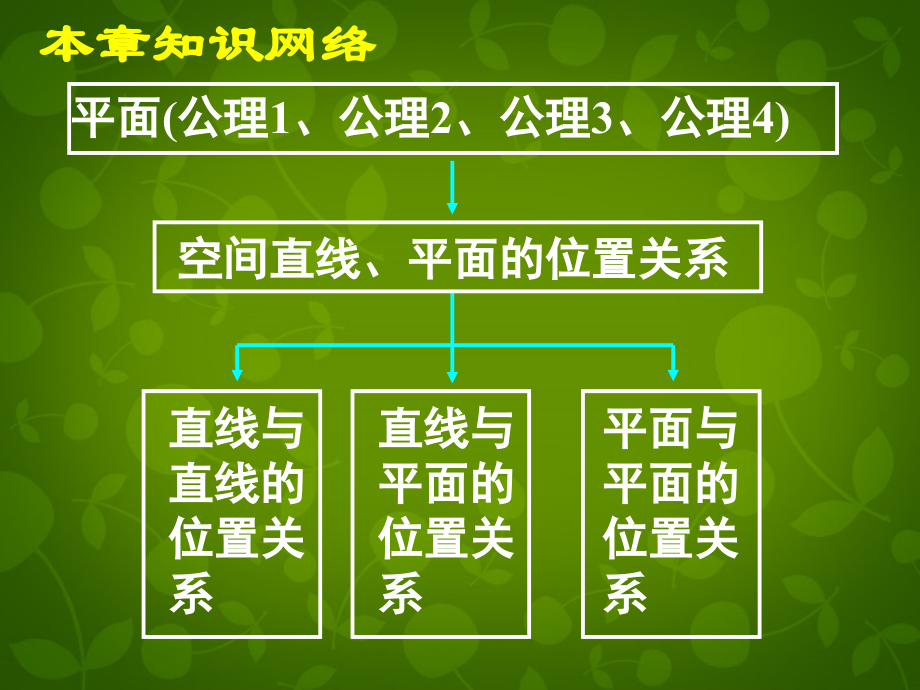 本章知识网络

平面(公理1、公理2、公理3、公理4)

空间直线、平面的位置关系

直线与直线的位置关系

直线与平面的位置关系

平面与平面的位置关系